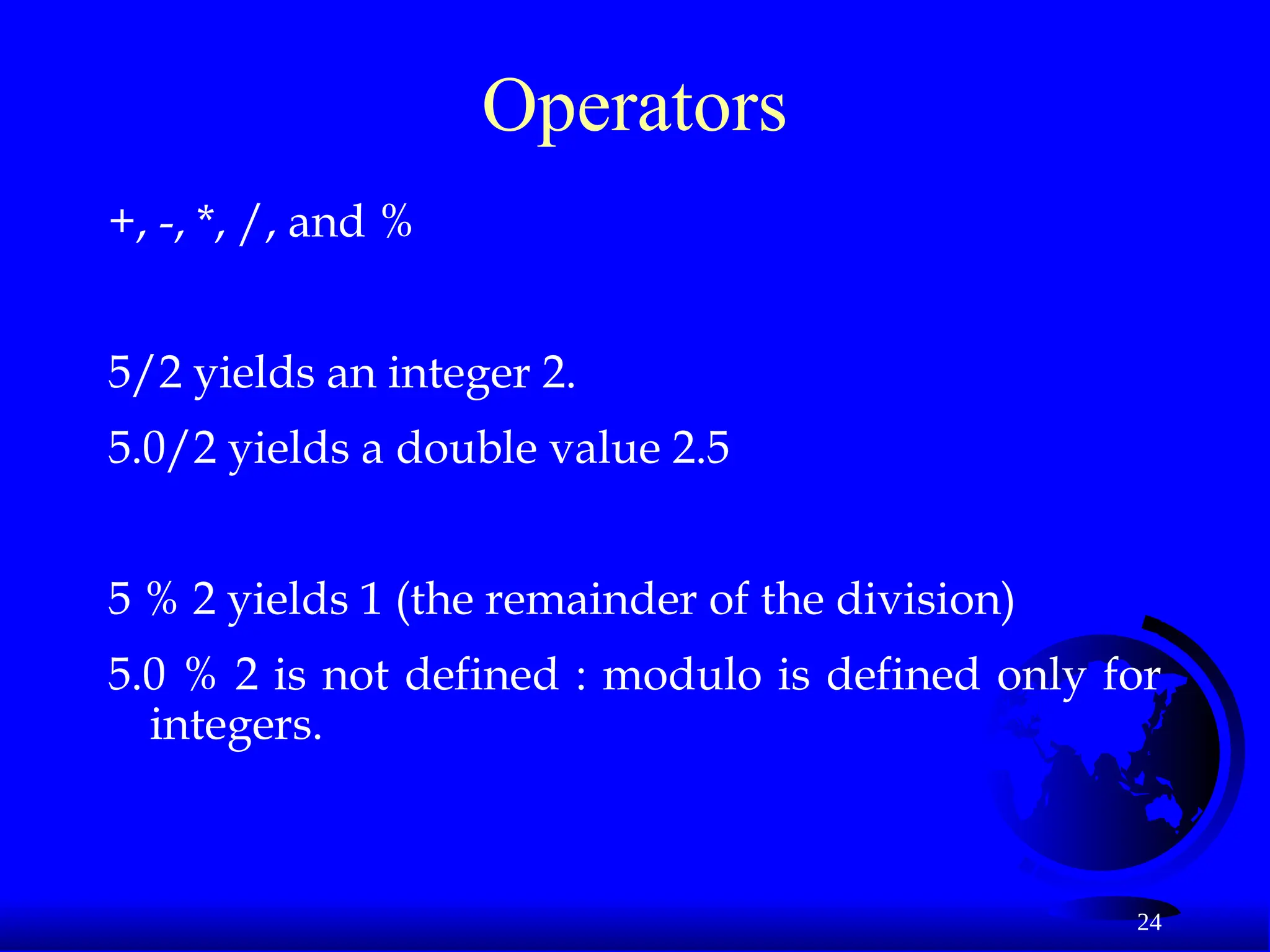 Operators

+, -, *, /, and %

5/2 yields an integer 2.

5.0/2 yields a double value 2.5

5 % 2 yields 1 (the remainder of the division)

5.0 % 2 is not defined : modulo is defined only for integers.

24